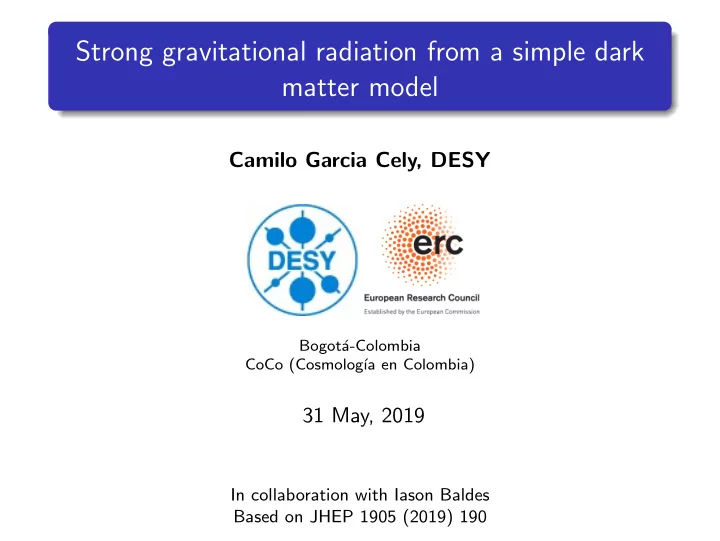 Strong gravitational radiation from a simple dark matter model

Camilo Garcia Cely, DESY

DESY

erc
European Research Council
Established by the European Commission

Bogotá-Colombia
CoCo (Cosmología en Colombia)

31 May, 2019

In collaboration with Iason Baldes
Based on JHEP 1905 (2019) 190